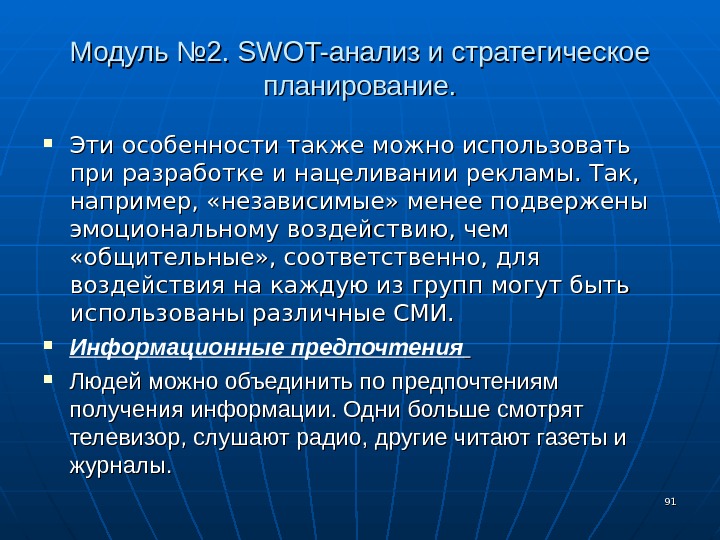 Модуль №2. SWOT-анализ и стратегическое планирование.

Эти особенности также можно использовать при разработке и нацеливании рекламы. Так, например, «независимые» менее подвержены эмоциональному воздействию, чем «общительные», соответственно, для воздействия на каждую из групп могут быть использованы различные СМИ.

Информационные предпочтения

Людей можно объединить по предпочтениям получения информации. Одни больше смотрят телевизор, слушают радио, другие читают газеты и журналы.

91